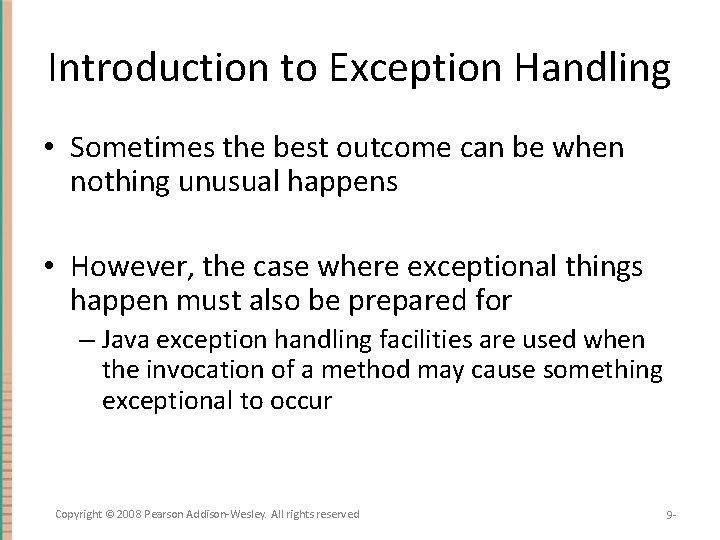 Introduction to Exception Handling

• Sometimes the best outcome can be when nothing unusual happens

• However, the case where exceptional things happen must also be prepared for

– Java exception handling facilities are used when the invocation of a method may cause something exceptional to occur

Copyright © 2008 Pearson Addison-Wesley. All rights reserved

9-